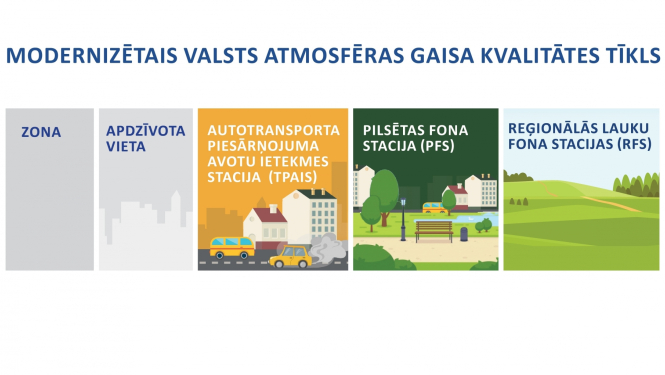 MODERNIZĒTAIS VALSTS ATMOSFĒRAS GAISA KVALITĀTES TĪKLS

ZONA

APDZĪVOTA VIETA

AUTOTRANSPORTA PIESĀRŅOJUMA AVOTU IETEKMES STACIJA (TPAIS)

PILSĒTAS FONA STACIJA (PFS)

REĢIONĀLĀS LAUKU FONA STACIJAS (RFS)